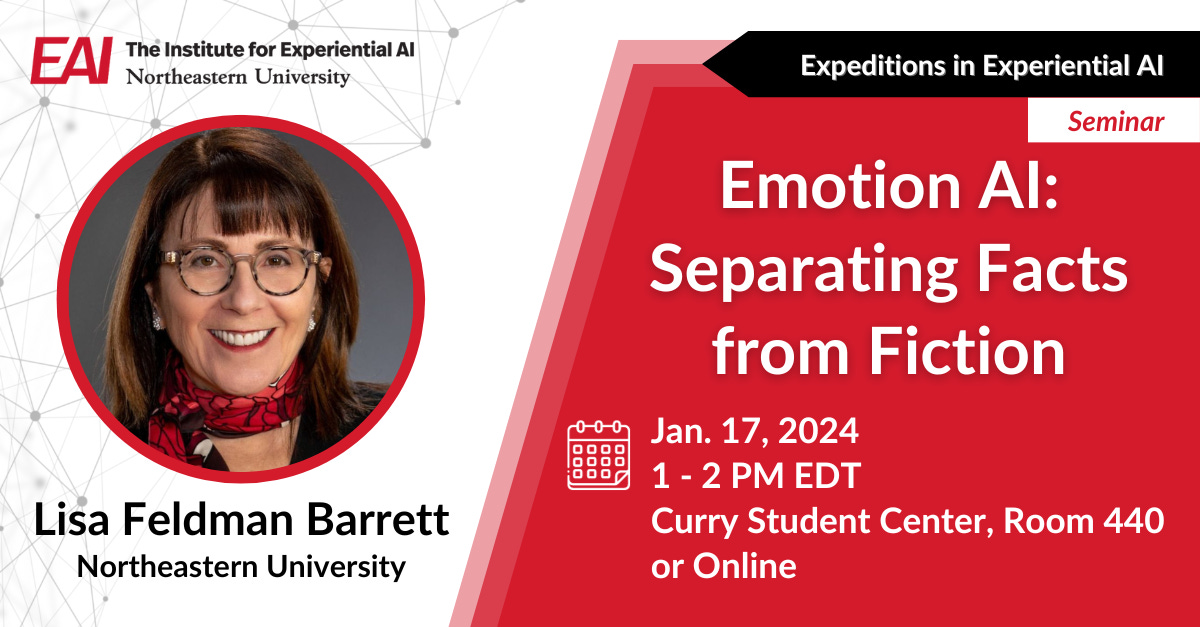 EAI The Institute for Experiential AI
Northeastern University

Expeditions in Experiential AI

Seminar

Emotion AI: Separating Facts from Fiction

Jan. 17, 2024
1 - 2 PM EDT
Curry Student Center, Room 440 or Online

Lisa Feldman Barrett
Northeastern University